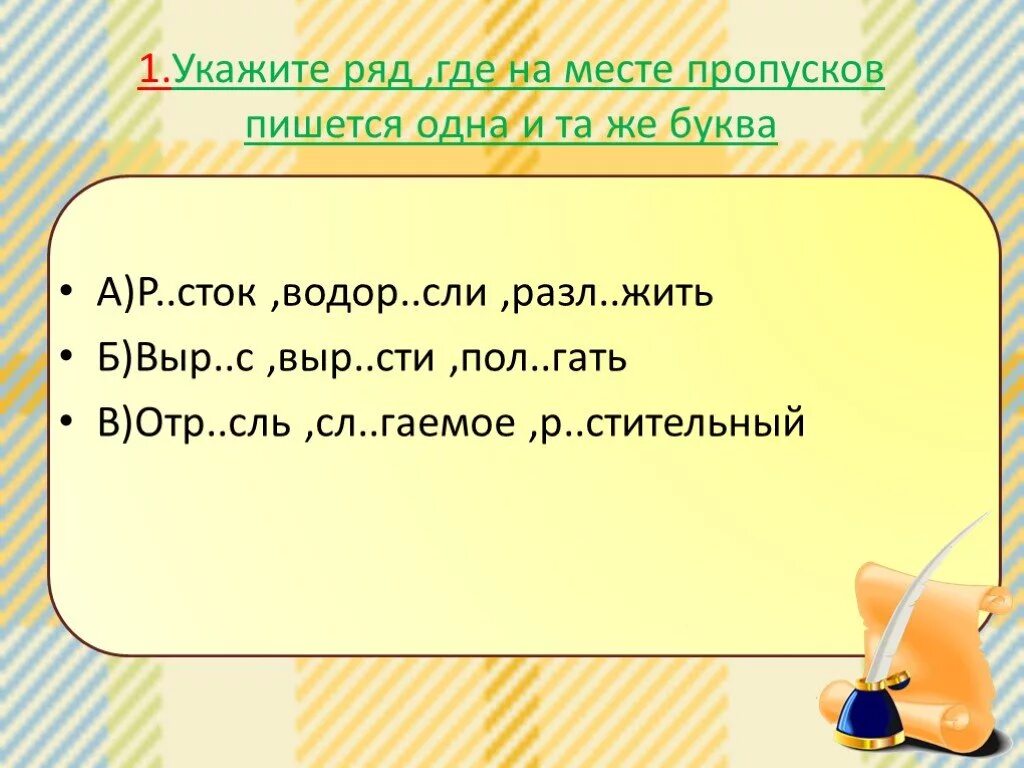 1.Укажите ряд ,где на месте пропусков пишется одна и та же буква

• А)Р..сток ,водор..сли ,разл..жить
• Б)Выр..с ,выр..сти ,пол..гать
• В)Отр..сль ,сл..гаемое ,р..стительный